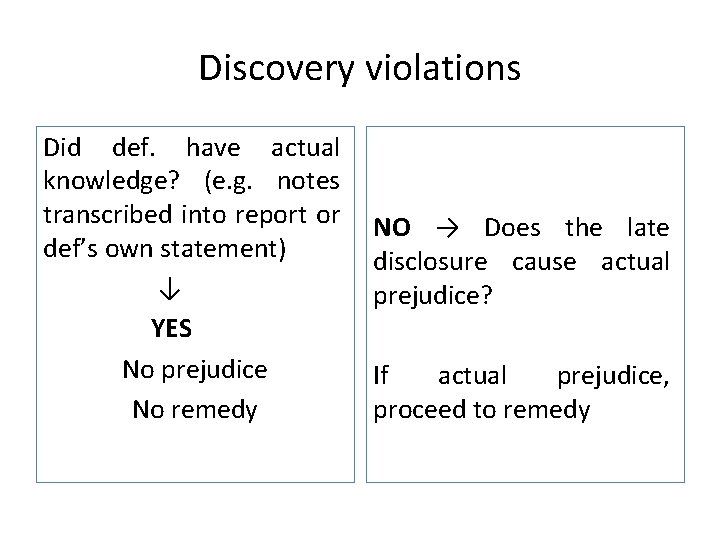 Discovery violations

Did def. have actual knowledge? (e.g. notes transcribed into report or def's own statement)

↓

**YES**

No prejudice

No remedy

**NO** → Does the late disclosure cause actual prejudice?

If actual prejudice, proceed to remedy